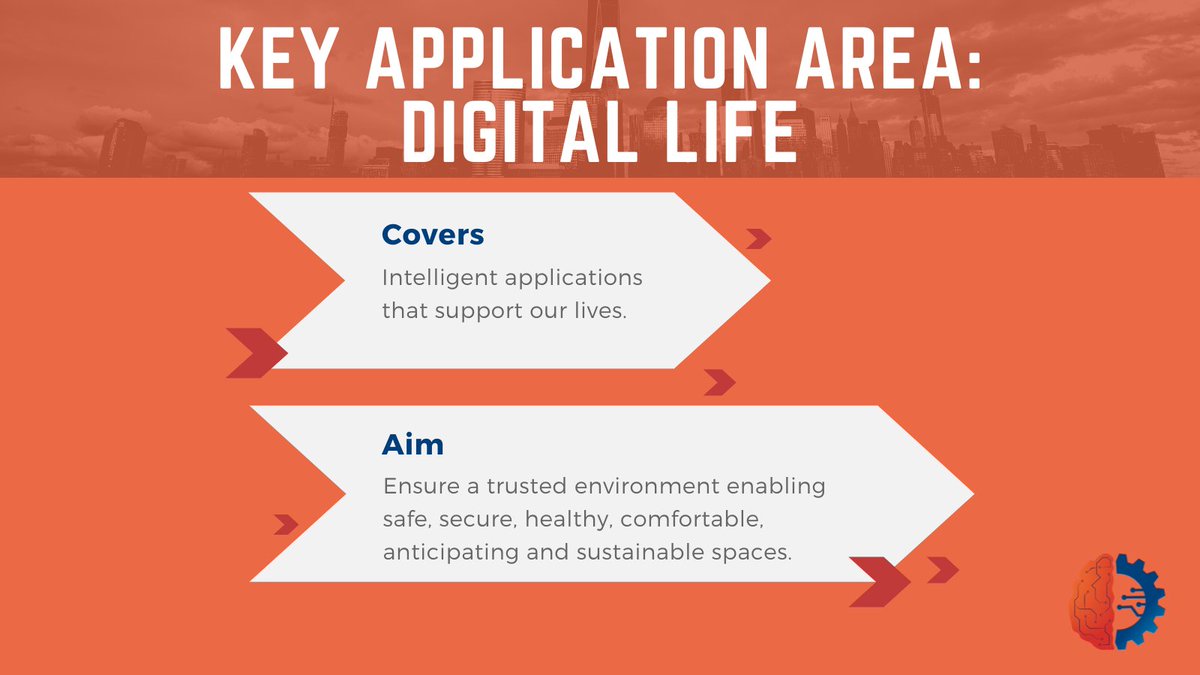 KEY APPLICATION AREA: DIGITAL LIFE

Covers

Intelligent applications that support our lives.

Aim

Ensure a trusted environment enabling safe, secure, healthy, comfortable, anticipating and sustainable spaces.